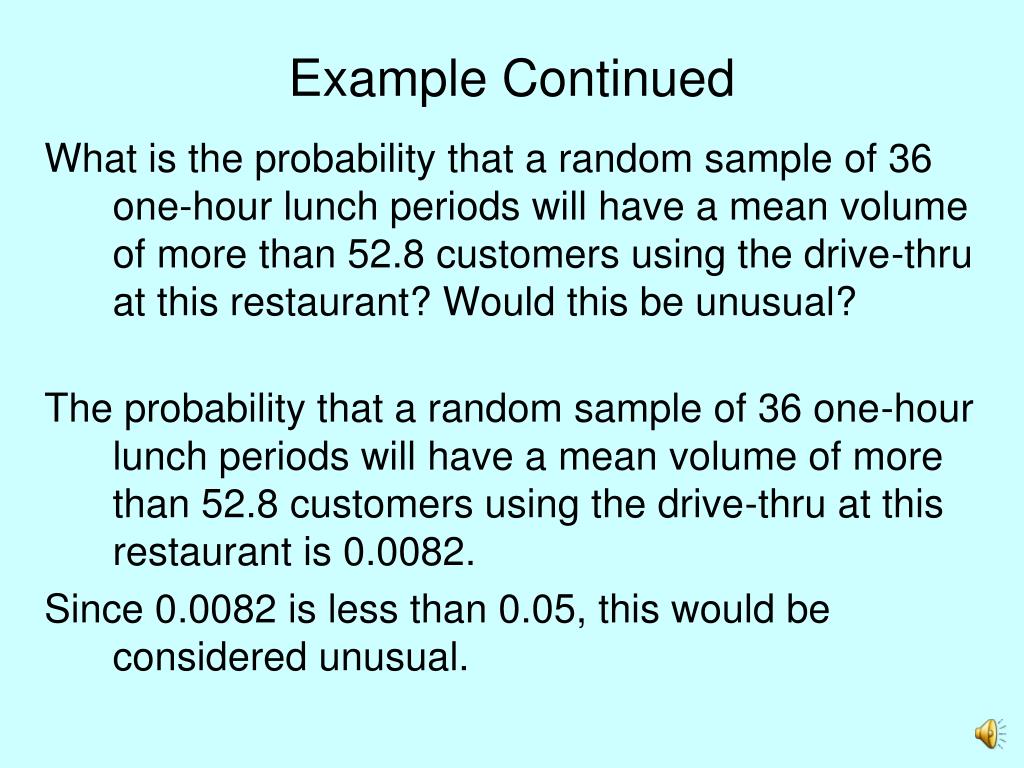 Example Continued

What is the probability that a random sample of 36 one-hour lunch periods will have a mean volume of more than 52.8 customers using the drive-thru at this restaurant? Would this be unusual?

The probability that a random sample of 36 one-hour lunch periods will have a mean volume of more than 52.8 customers using the drive-thru at this restaurant is 0.0082.

Since 0.0082 is less than 0.05, this would be considered unusual.